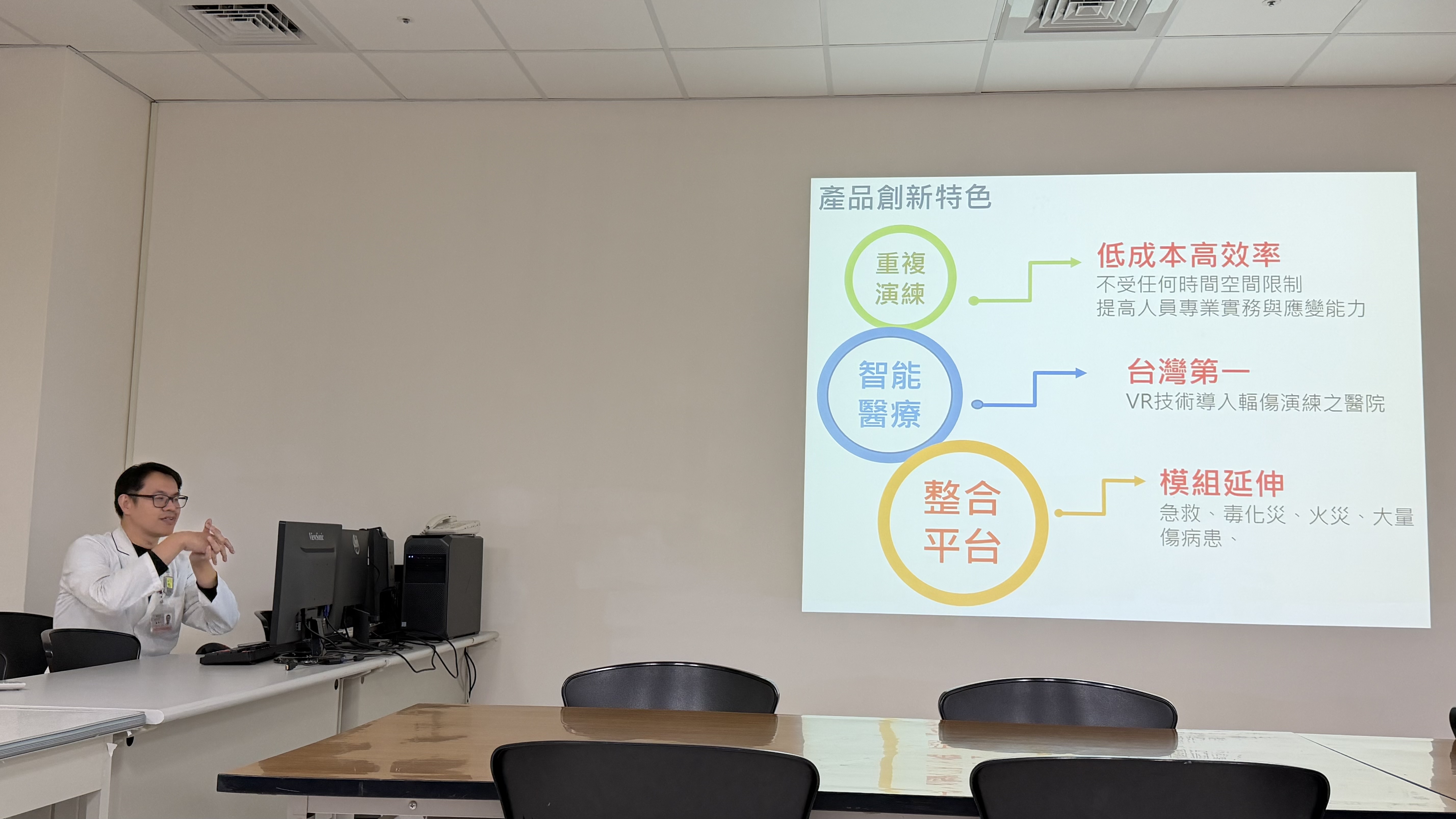 產品創新特色

重複演練

低成本高效率
不受任何時間空間限制
提高人員專業實務與應變能力

智能醫療

台灣第一
VR技術導入輻傷演練之醫院

整合平台

模組延伸
急救、毒化災、火災、大量傷病患、

ViewSonic